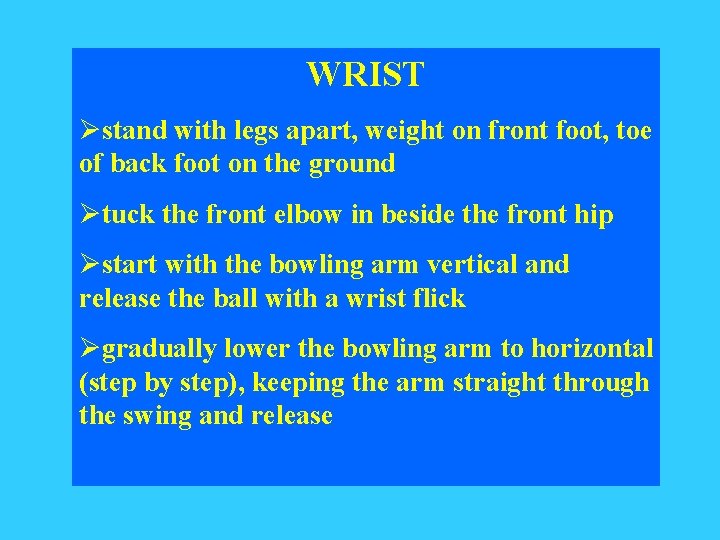 WRIST

➢stand with legs apart, weight on front foot, toe of back foot on the ground

➢tuck the front elbow in beside the front hip

➢start with the bowling arm vertical and release the ball with a wrist flick

➢gradually lower the bowling arm to horizontal (step by step), keeping the arm straight through the swing and release